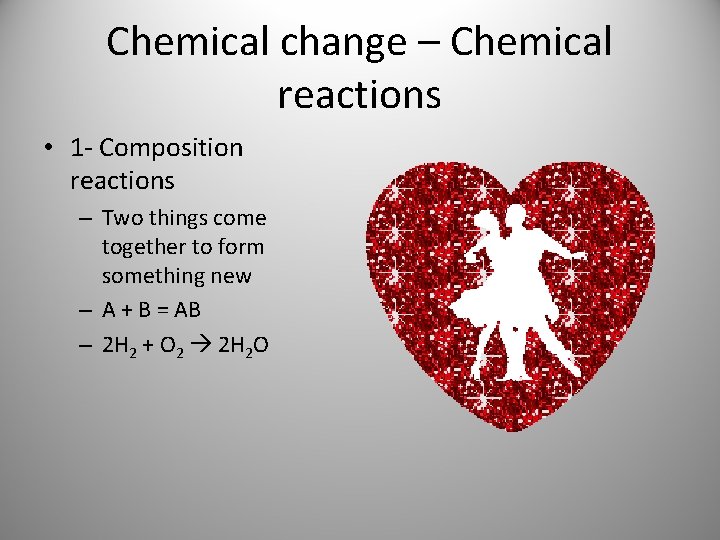 Chemical change – Chemical reactions

• 1- Composition reactions
– Two things come together to form something new
– A + B = AB
– $2H_2 + O_2 \rightarrow 2H_2O$